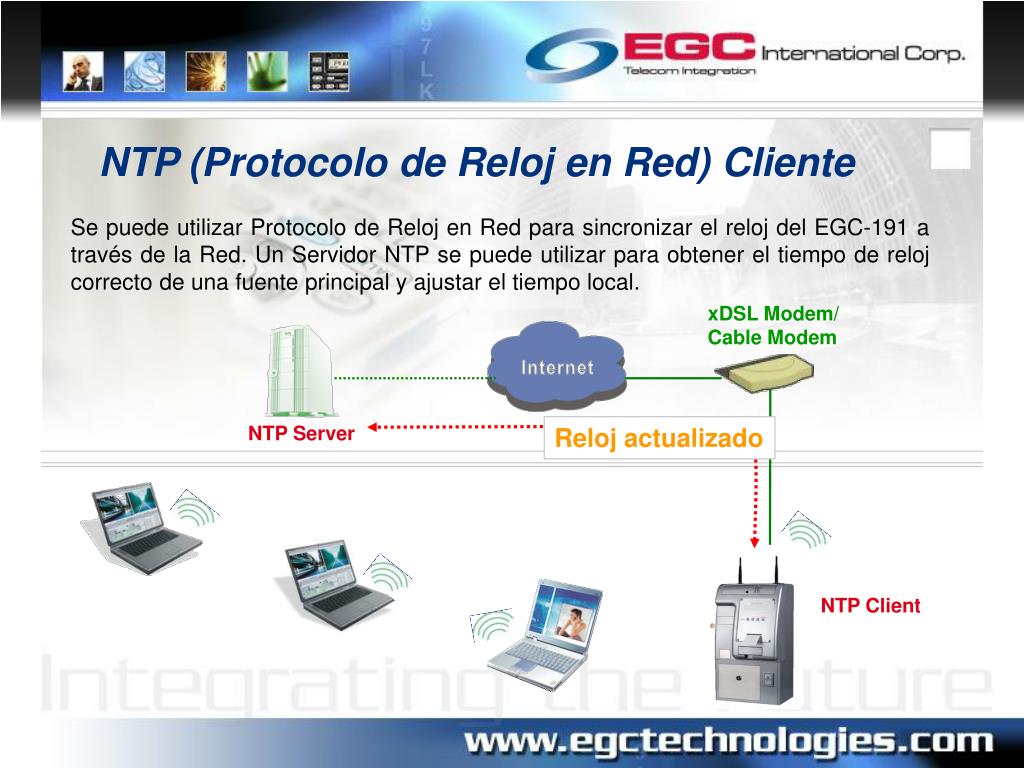 9
7
L
K

EGC International Corp.
Telecom Integration

NTP (Protocolo de Reloj en Red) Cliente

Se puede utilizar Protocolo de Reloj en Red para sincronizar el reloj del EGC-191 a través de la Red. Un Servidor NTP se puede utilizar para obtener el tiempo de reloj correcto de una fuente principal y ajustar el tiempo local.

xDSL Modem/
Cable Modem

Internet

NTP Server

Reloj actualizado

NTP Client

Integrating the future

www.egctechnologies.com